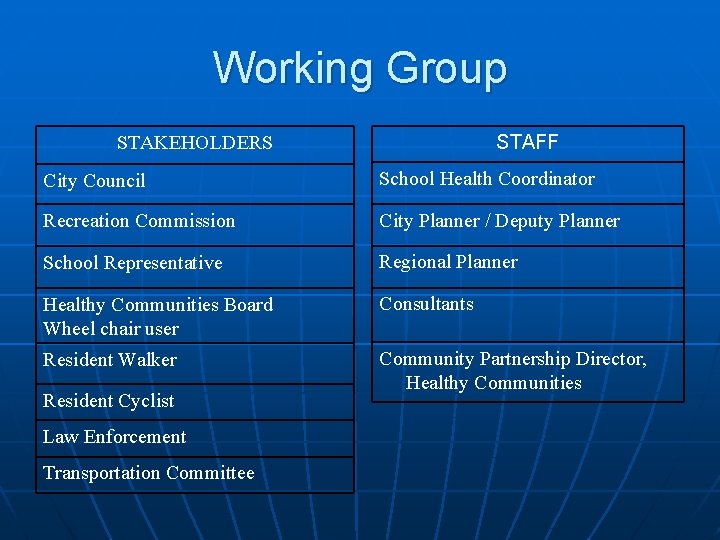 Working Group

| STAKEHOLDERS |
|---|
| City Council |
| Recreation Commission |
| School Representative |
| Healthy Communities Board Wheel chair user |
| Resident Walker |
| Resident Cyclist |
| Law Enforcement |
| Transportation Committee |

| STAFF |
|---|
| School Health Coordinator |
| City Planner / Deputy Planner |
| Regional Planner |
| Consultants |
| Community Partnership Director, Healthy Communities |